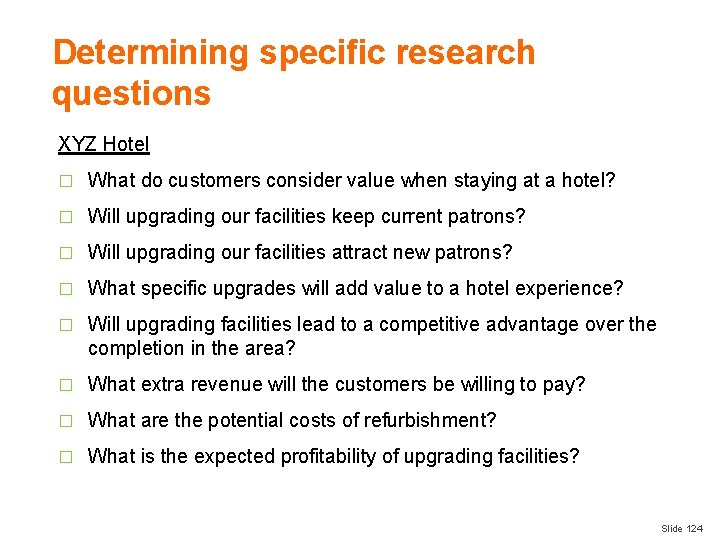 Determining specific research questions

XYZ Hotel

□ What do customers consider value when staying at a hotel?

□ Will upgrading our facilities keep current patrons?

□ Will upgrading our facilities attract new patrons?

□ What specific upgrades will add value to a hotel experience?

□ Will upgrading facilities lead to a competitive advantage over the completion in the area?

□ What extra revenue will the customers be willing to pay?

□ What are the potential costs of refurbishment?

□ What is the expected profitability of upgrading facilities?

Slide 124